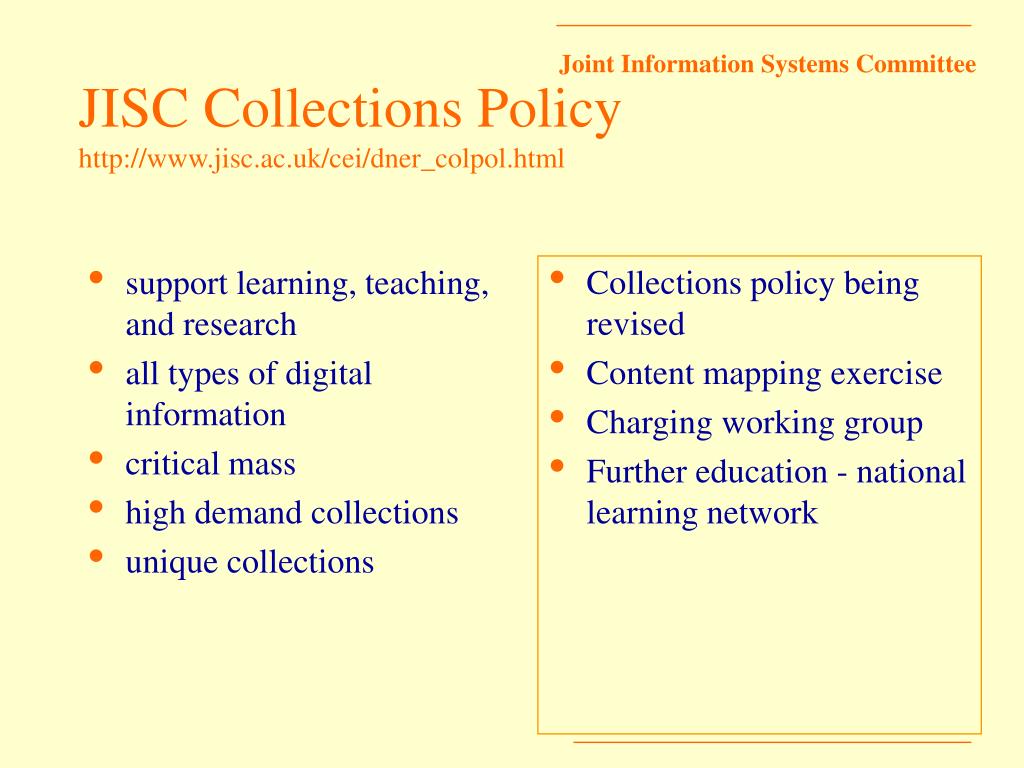 Joint Information Systems Committee

JISC Collections Policy
http://www.jisc.ac.uk/cei/dner_colpol.html

- support learning, teaching, and research
- all types of digital information
- critical mass
- high demand collections
- unique collections

- Collections policy being revised
- Content mapping exercise
- Charging working group
- Further education - national learning network